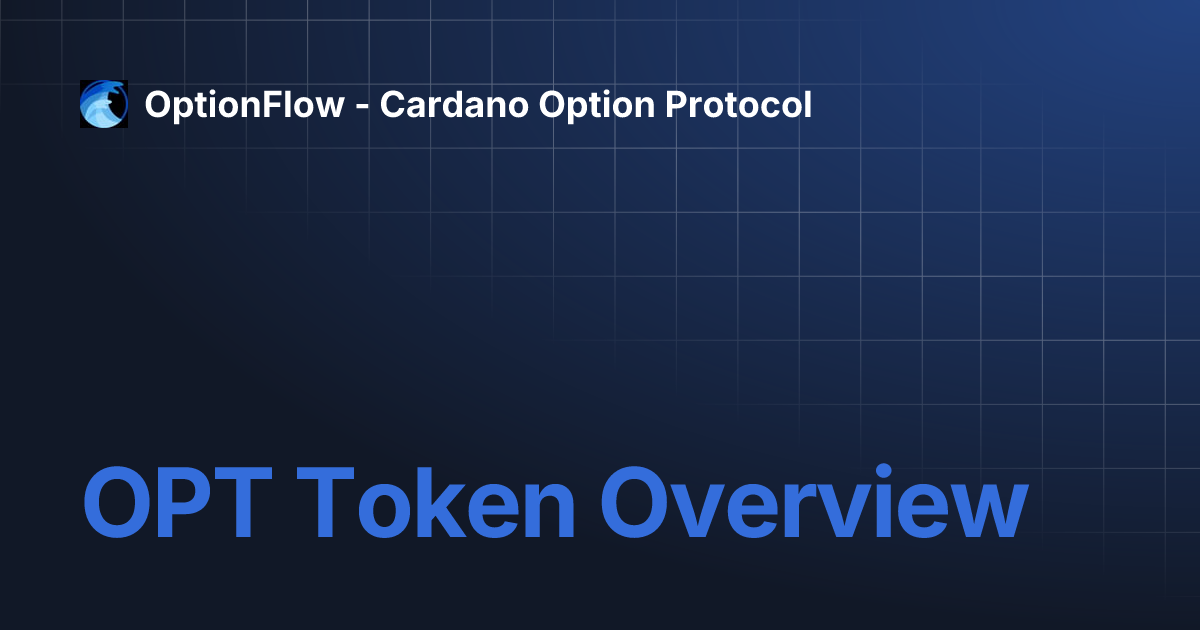 OptionFlow - Cardano Option Protocol

OPT Token Overview